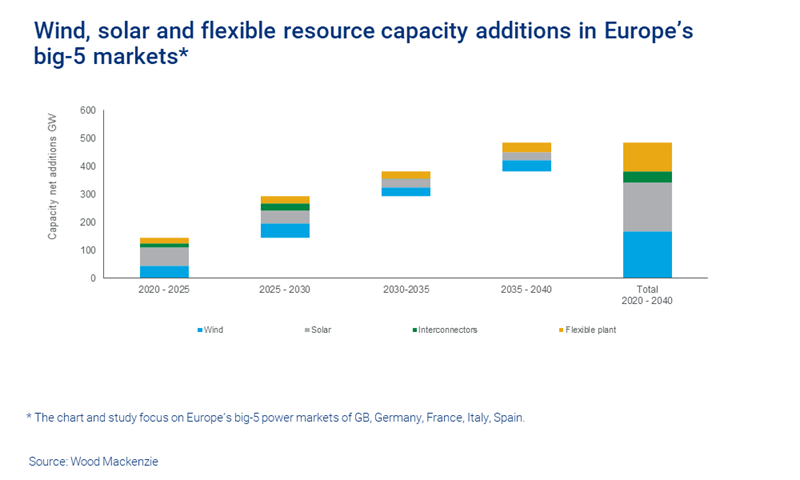 Wind, solar and flexible resource capacity additions in Europe's big-5 markets*

Capacity net additions GW

600
500
400
300
200
100
0

2020 - 2025
2025 - 2030
2030-2035
2035 - 2040
Total 2020 - 2040

Wind
Solar
Interconnectors
Flexible plant

* The chart and study focus on Europe's big-5 power markets of GB, Germany, France, Italy, Spain.

Source: Wood Mackenzie